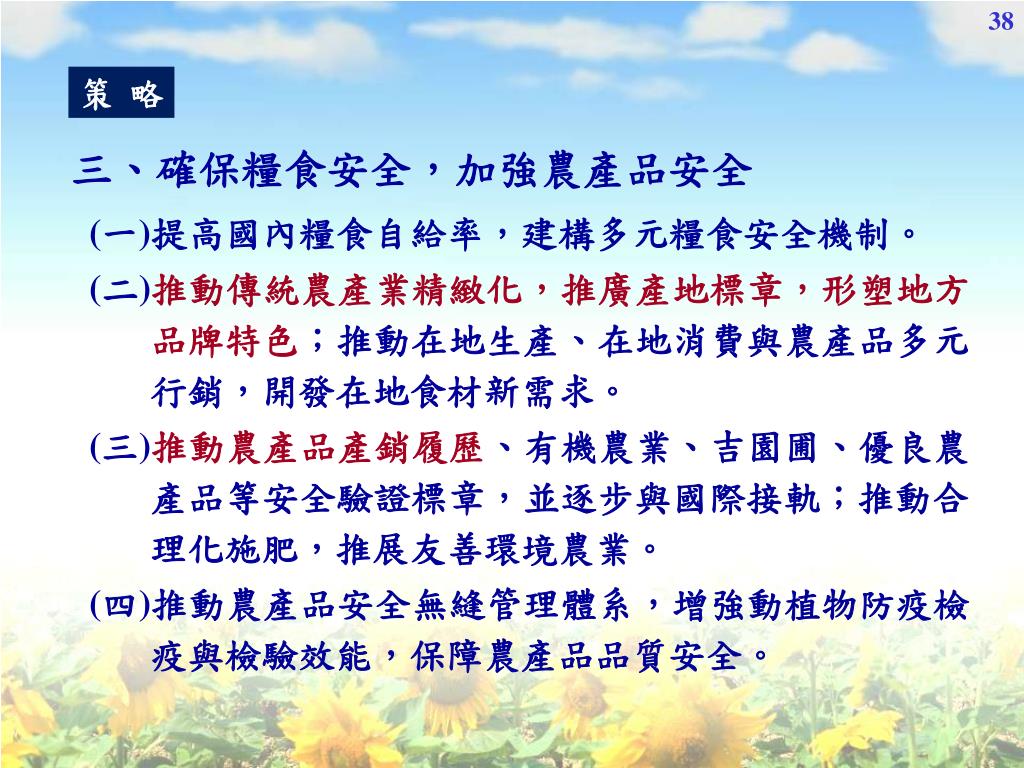 38

策 略

三、確保糧食安全，加強農產品安全

(一)提高國內糧食自給率，建構多元糧食安全機制。

(二)推動傳統農產業精緻化，推廣產地標章，形塑地方品牌特色；推動在地生產、在地消費與農產品多元行銷，開發在地食材新需求。

(三)推動農產品產銷履歷、有機農業、吉園圃、優良農產品等安全驗證標章，並逐步與國際接軌；推動合理化施肥，推展友善環境農業。

(四)推動農產品安全無縫管理體系，增強動植物防疫檢疫與檢驗效能，保障農產品品質安全。